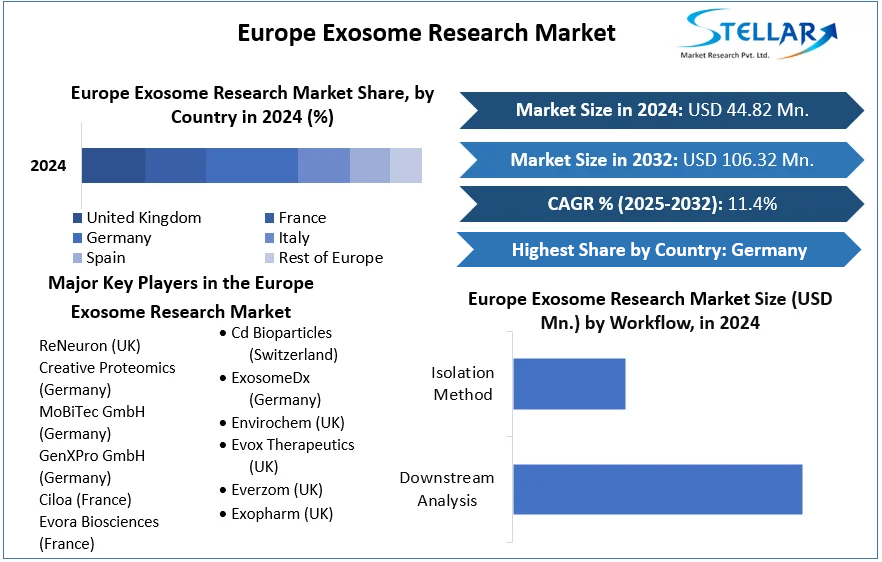 Europe Exosome Research Market

STELLAR
Market Research Pvt. Ltd.

Europe Exosome Research Market Share, by Country in 2024 (%)

2024

United Kingdom
France
Germany
Italy
Spain
Rest of Europe

Market Size in 2024: USD 44.82 Mn.

Market Size in 2032: USD 106.32 Mn.

CAGR % (2025-2032): 11.4%

Highest Share by Country: Germany

Major Key Players in the Europe Exosome Research Market

ReNeuron (UK)
Creative Proteomics (Germany)
MoBiTec GmbH (Germany)
GenXPro GmbH (Germany)
Ciloa (France)
Evora Biosciences (France)

• Cd Bioparticles (Switzerland)
• ExosomeDx (Germany)
• Envirochem (UK)
• Evox Therapeutics (UK)
• Everzom (UK)
• Exopharm (UK)

Europe Exosome Research Market Size (USD Mn.) by Workflow, in 2024

Isolation Method

Downstream Analysis